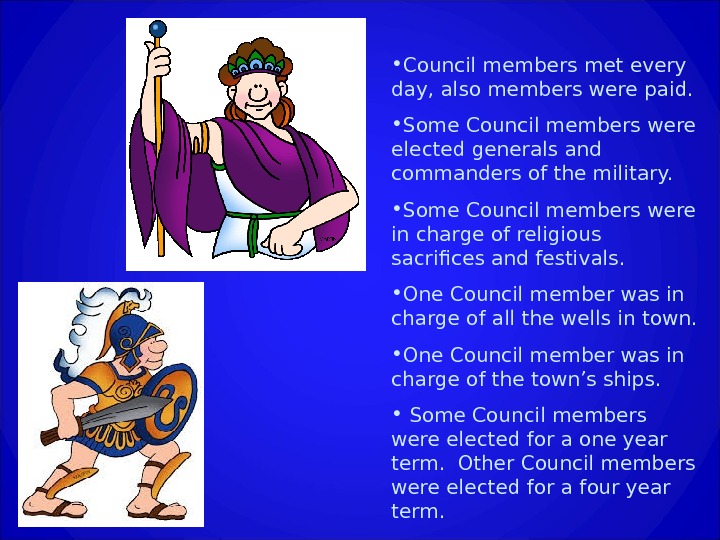 •Council members met every day, also members were paid.

•Some Council members were elected generals and commanders of the military.

•Some Council members were in charge of religious sacrifices and festivals.

•One Council member was in charge of all the wells in town.

•One Council member was in charge of the town's ships.

• Some Council members were elected for a one year term. Other Council members were elected for a four year term.